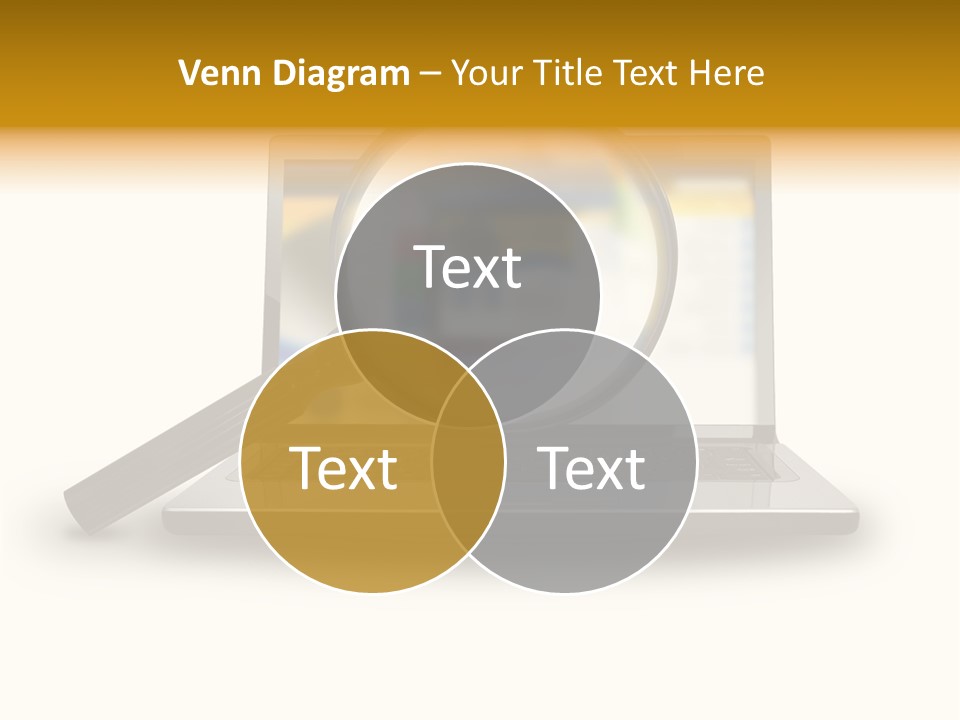 Venn Diagram – Your Title Text Here

Text

Text

Text